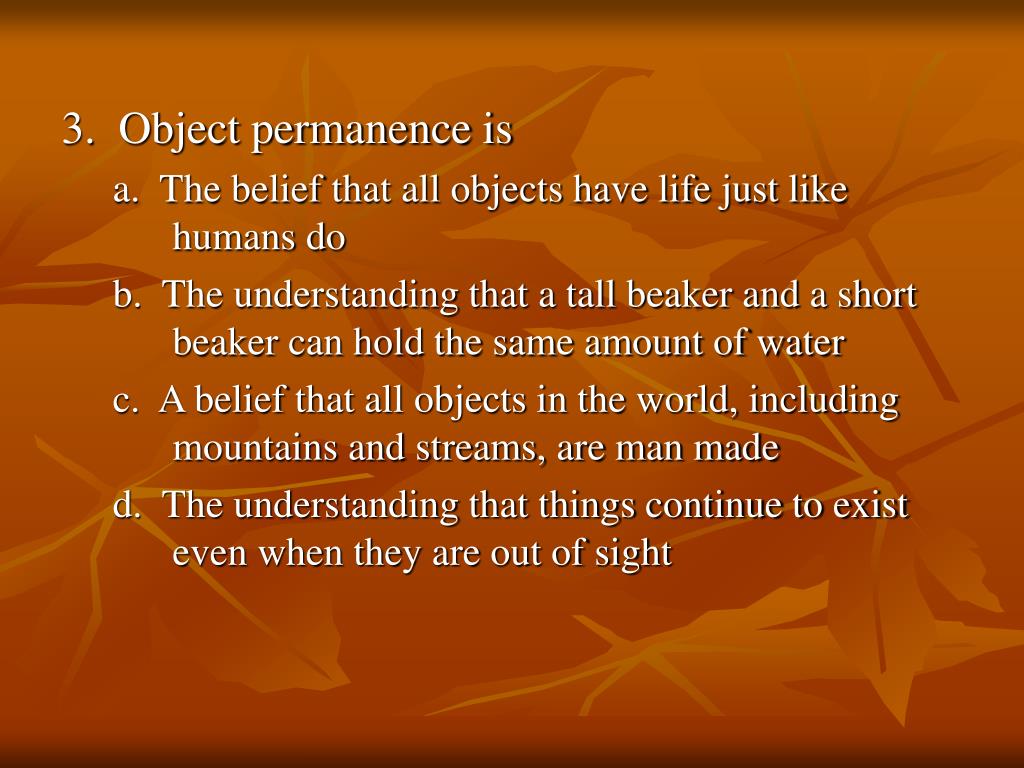 3. Object permanence is

a. The belief that all objects have life just like humans do

b. The understanding that a tall beaker and a short beaker can hold the same amount of water

c. A belief that all objects in the world, including mountains and streams, are man made

d. The understanding that things continue to exist even when they are out of sight